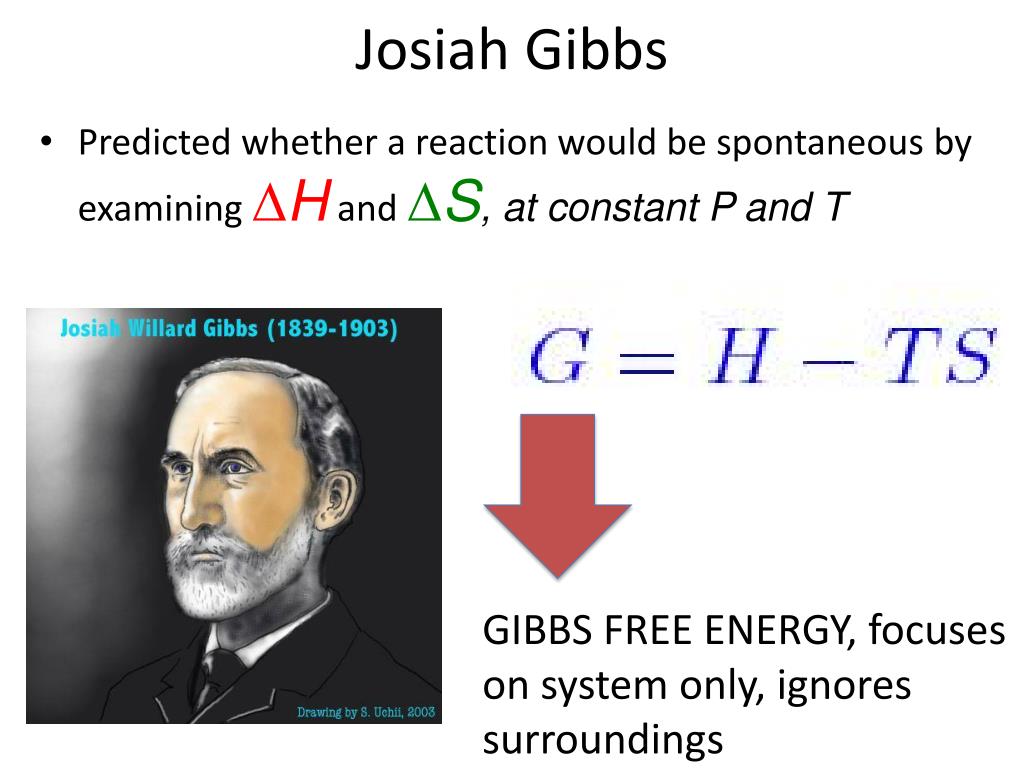 Josiah Gibbs

• Predicted whether a reaction would be spontaneous by examining $\Delta H$ and $\Delta S$, at constant P and T

Josiah Willard Gibbs (1839-1903)

Drawing by S. Uchii, 2003

$G = H - TS$

GIBBS FREE ENERGY, focuses on system only, ignores surroundings